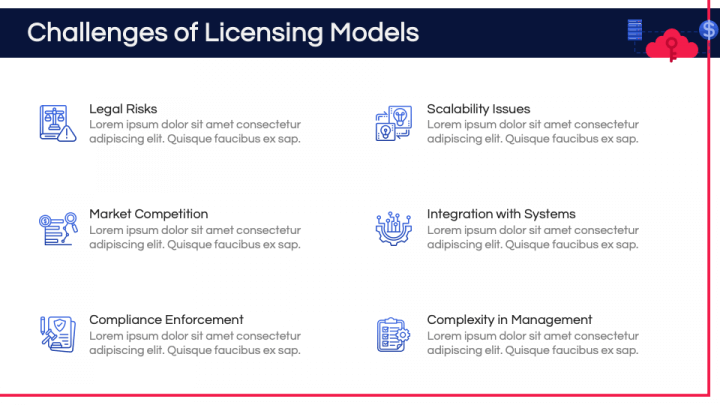 Challenges of Licensing Models

Legal Risks
Lorem ipsum dolor sit amet consectetur adipiscing elit. Quisque faucibus ex sap.

Market Competition
Lorem ipsum dolor sit amet consectetur adipiscing elit. Quisque faucibus ex sap.

Compliance Enforcement
Lorem ipsum dolor sit amet consectetur adipiscing elit. Quisque faucibus ex sap.

Scalability Issues
Lorem ipsum dolor sit amet consectetur adipiscing elit. Quisque faucibus ex sap.

Integration with Systems
Lorem ipsum dolor sit amet consectetur adipiscing elit. Quisque faucibus ex sap.

Complexity in Management
Lorem ipsum dolor sit amet consectetur adipiscing elit. Quisque faucibus ex sap.